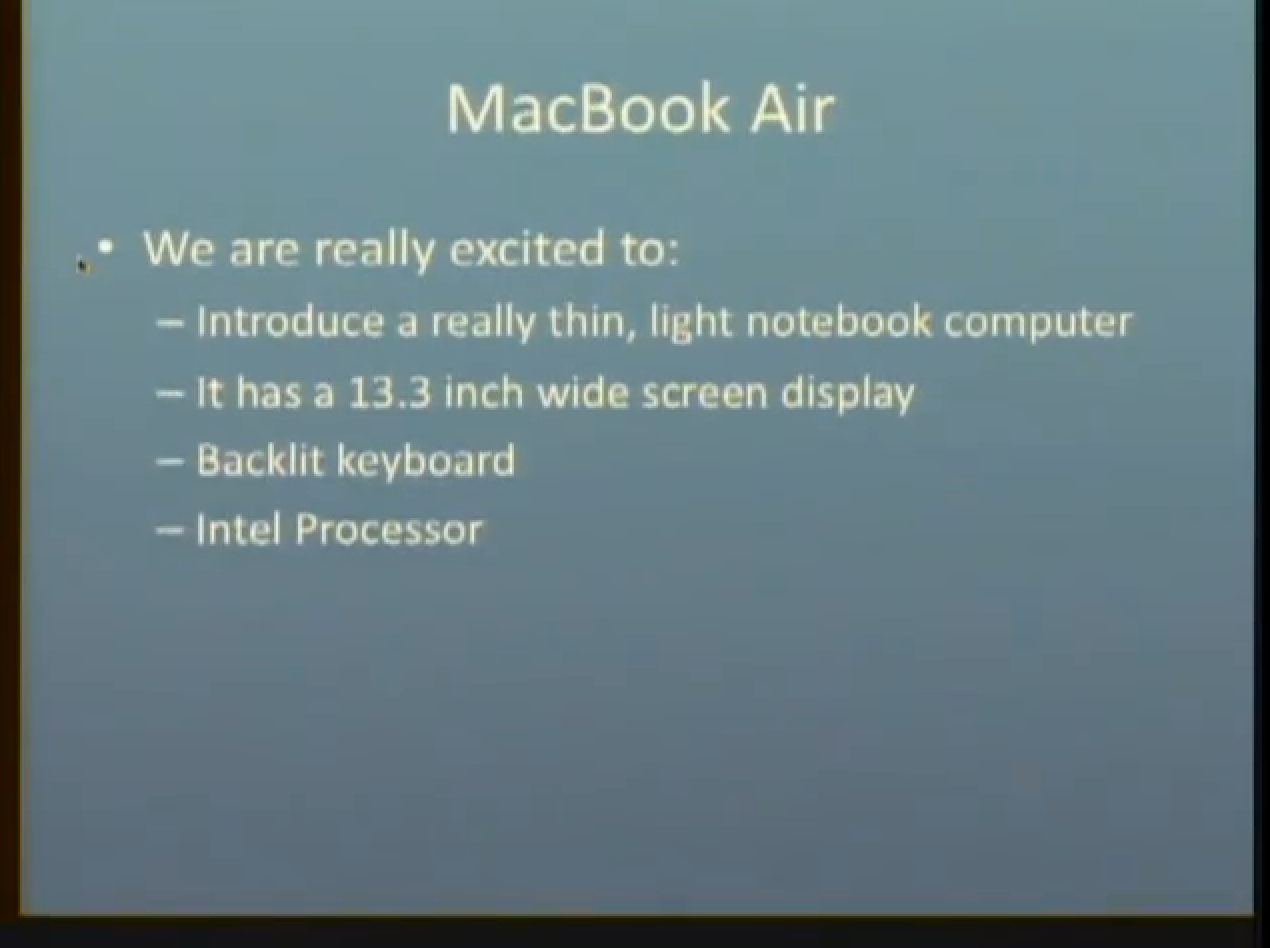 MacBook Air

• We are really excited to:
  – Introduce a really thin, light notebook computer
  – It has a 13.3 inch wide screen display
  – Backlit keyboard
  – Intel Processor